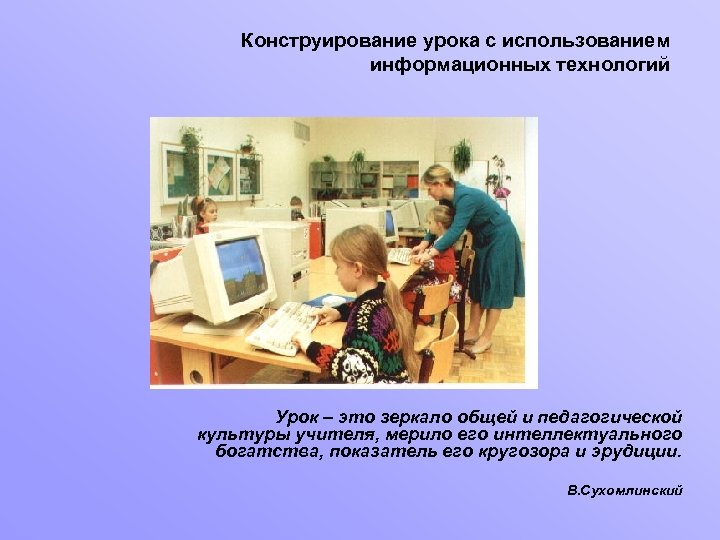 Конструирование урока с использованием информационных технологий

Урок – это зеркало общей и педагогической культуры учителя, мерило его интеллектуального богатства, показатель его кругозора и эрудиции.

В.Сухомлинский